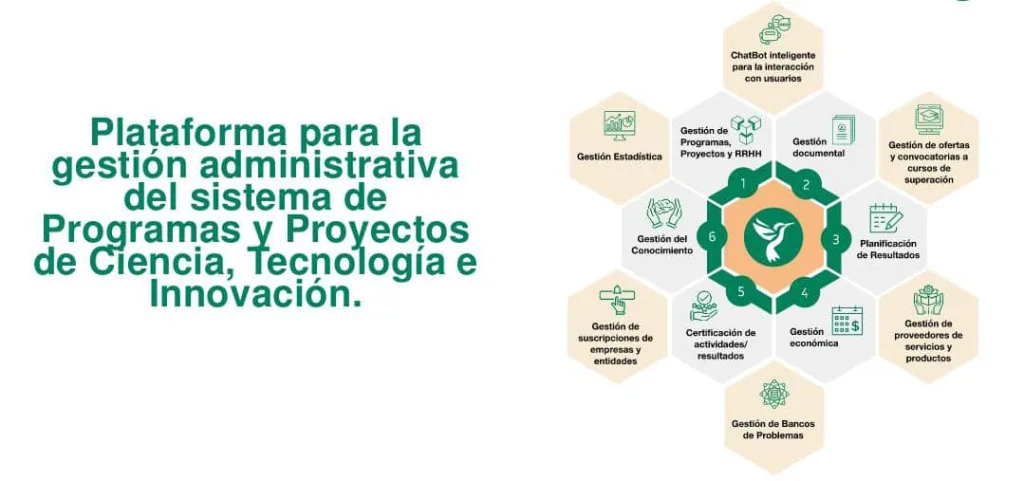 Plataforma para la gestión administrativa del sistema de Programas y Proyectos de Ciencia, Tecnología e Innovación.

ChatBot inteligente para la interacción con usuarios

Gestión Estadística

Gestión de Programas, Proyectos y RRHH

Gestión documental

Gestión de ofertas y convocatorias a cursos de superación

1

2

Gestión del Conocimiento

6

3

Planificación de Resultados

5

4

Gestión de suscripciones de empresas y entidades

Certificación de actividades/ resultados

Gestión económica

Gestión de proveedores de servicios y productos

Gestión de Bancos de Problemas